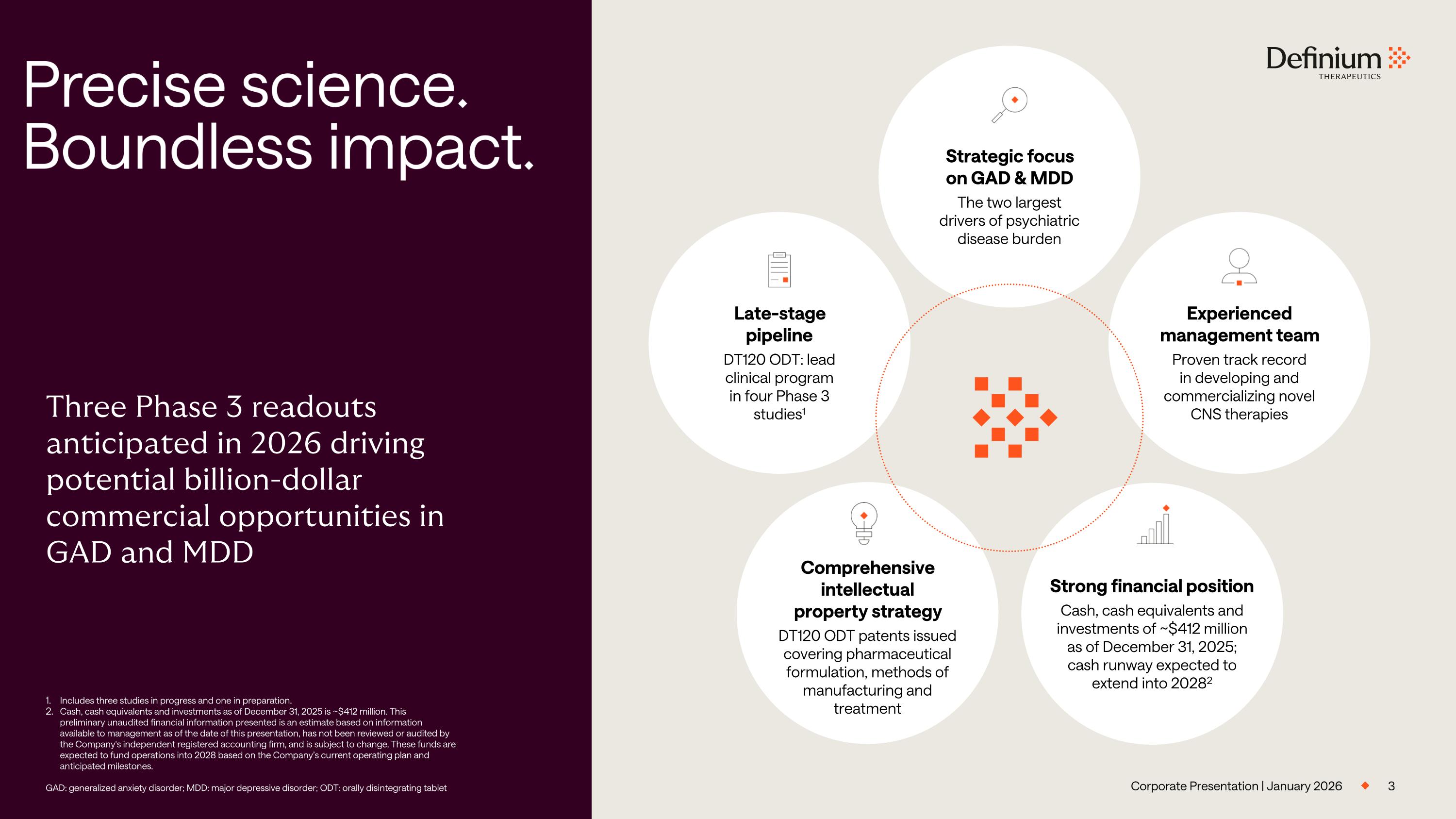 Precise science.
Boundless impact.

Three Phase 3 readouts anticipated in 2026 driving potential billion-dollar commercial opportunities in GAD and MDD

1. Includes three studies in progress and one in preparation.
2. Cash, cash equivalents and investments as of December 31, 2025 is ~$412 million. This preliminary unaudited financial information presented is an estimate based on information available to management as of the date of this presentation, has not been reviewed or audited by the Company's independent registered accounting firm, and is subject to change. These funds are expected to fund operations into 2028 based on the Company's current operating plan and anticipated milestones.

GAD: generalized anxiety disorder; MDD: major depressive disorder; ODT: orally disintegrating tablet

Definium THERAPEUTICS

Strategic focus on GAD & MDD
The two largest drivers of psychiatric disease burden

Late-stage pipeline
DT120 ODT: lead clinical program in four Phase 3 studies$^1$

Experienced management team
Proven track record in developing and commercializing novel CNS therapies

Comprehensive intellectual property strategy
DT120 ODT patents issued covering pharmaceutical formulation, methods of manufacturing and treatment

Strong financial position
Cash, cash equivalents and investments of ~$412 million as of December 31, 2025; cash runway expected to extend into 2028$^2$

Corporate Presentation | January 2026 3